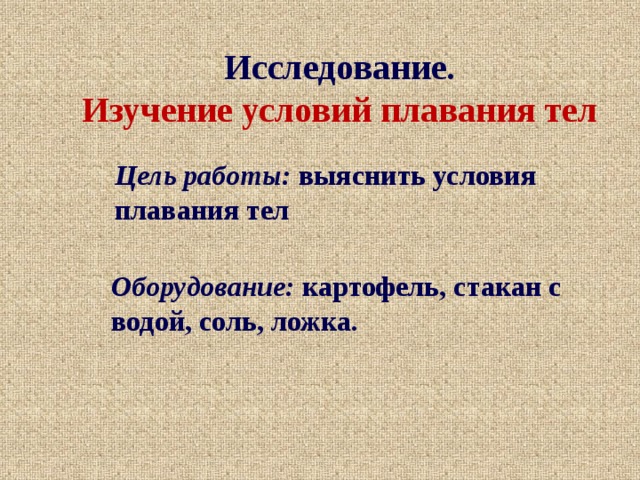 Исследование.
Изучение условий плавания тел

Цель работы: выяснить условия плавания тел

Оборудование: картофель, стакан с водой, соль, ложка.